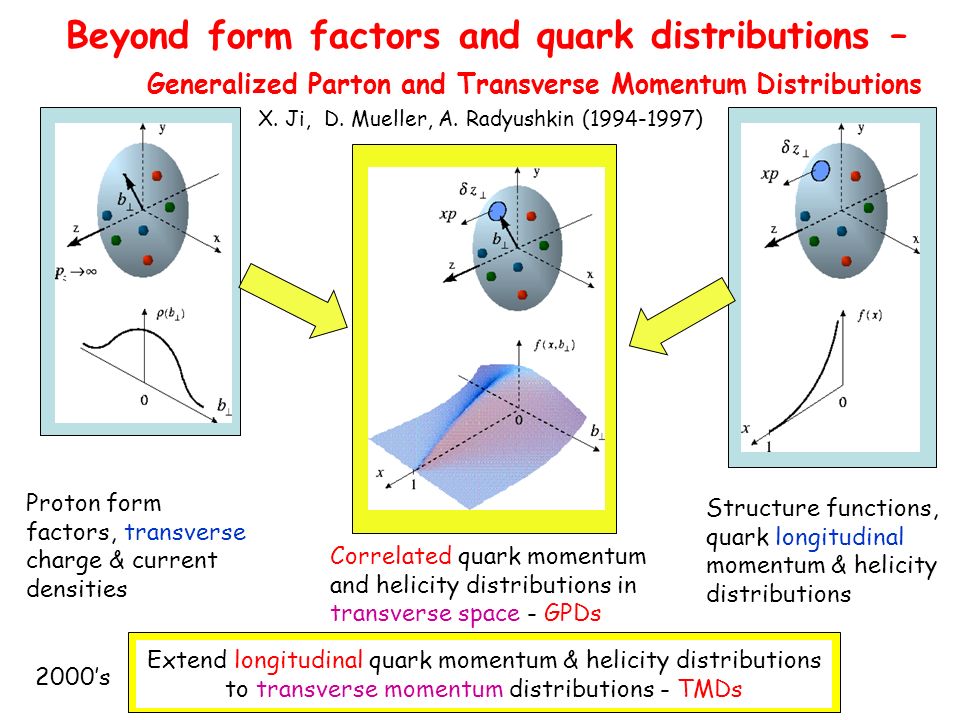 Beyond form factors and quark distributions –

Generalized Parton and Transverse Momentum Distributions

X. Ji, D. Mueller, A. Radyushkin (1994-1997)

y

$b_\perp$

z

x

$p_z \to \infty$

$\rho(b_\perp)$

0

$b_\perp$

y

$\delta z_\perp$

$xp$

$b_\perp$

z

x

$f(x, b_\perp)$

0

$b_\perp$

x

1

y

$\delta z_\perp$

$xp$

z

x

$f(x)$

0

x

1

Proton form factors, transverse charge & current densities

Correlated quark momentum and helicity distributions in transverse space - GPDs

Structure functions, quark longitudinal momentum & helicity distributions

2000's

Extend longitudinal quark momentum & helicity distributions to transverse momentum distributions - TMDs